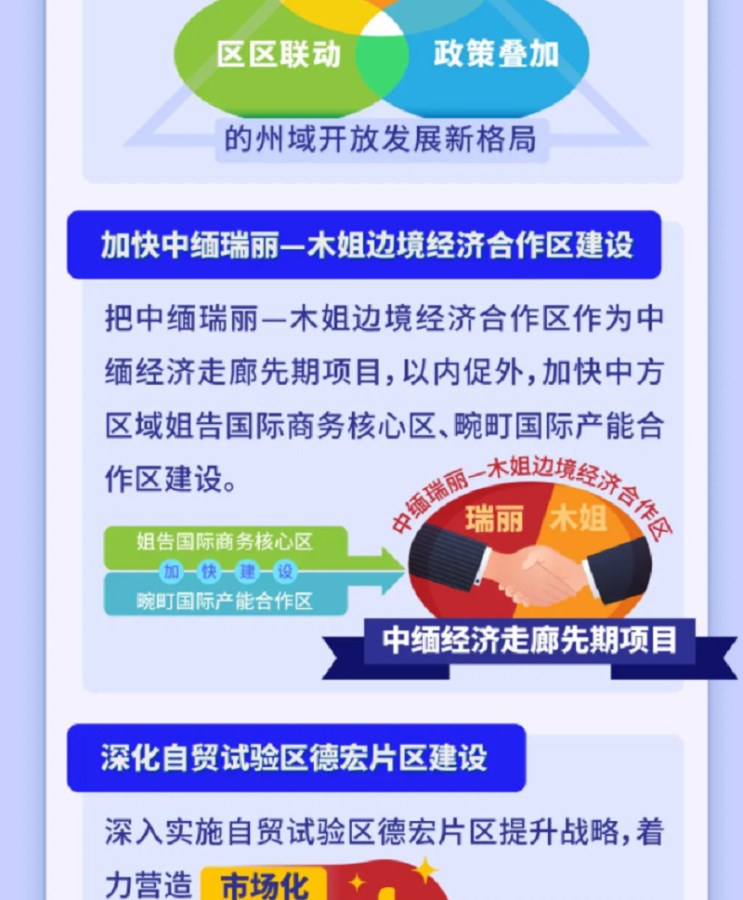 区区联动

政策叠加

的州域开放发展新格局

加快中缅瑞丽—木姐边境经济合作区建设

把中缅瑞丽—木姐边境经济合作区作为中缅经济走廊先期项目，以内促外，加快中方区域姐告国际商务核心区、畹町国际产能合作区建设。

姐告国际商务核心区

加 快 建 设

畹町国际产能合作区

中缅瑞丽—木姐边境经济合作区

瑞丽

木姐

中缅经济走廊先期项目

深化自贸试验区德宏片区建设

深入实施自贸试验区德宏片区提升战略，着力营造 市场化